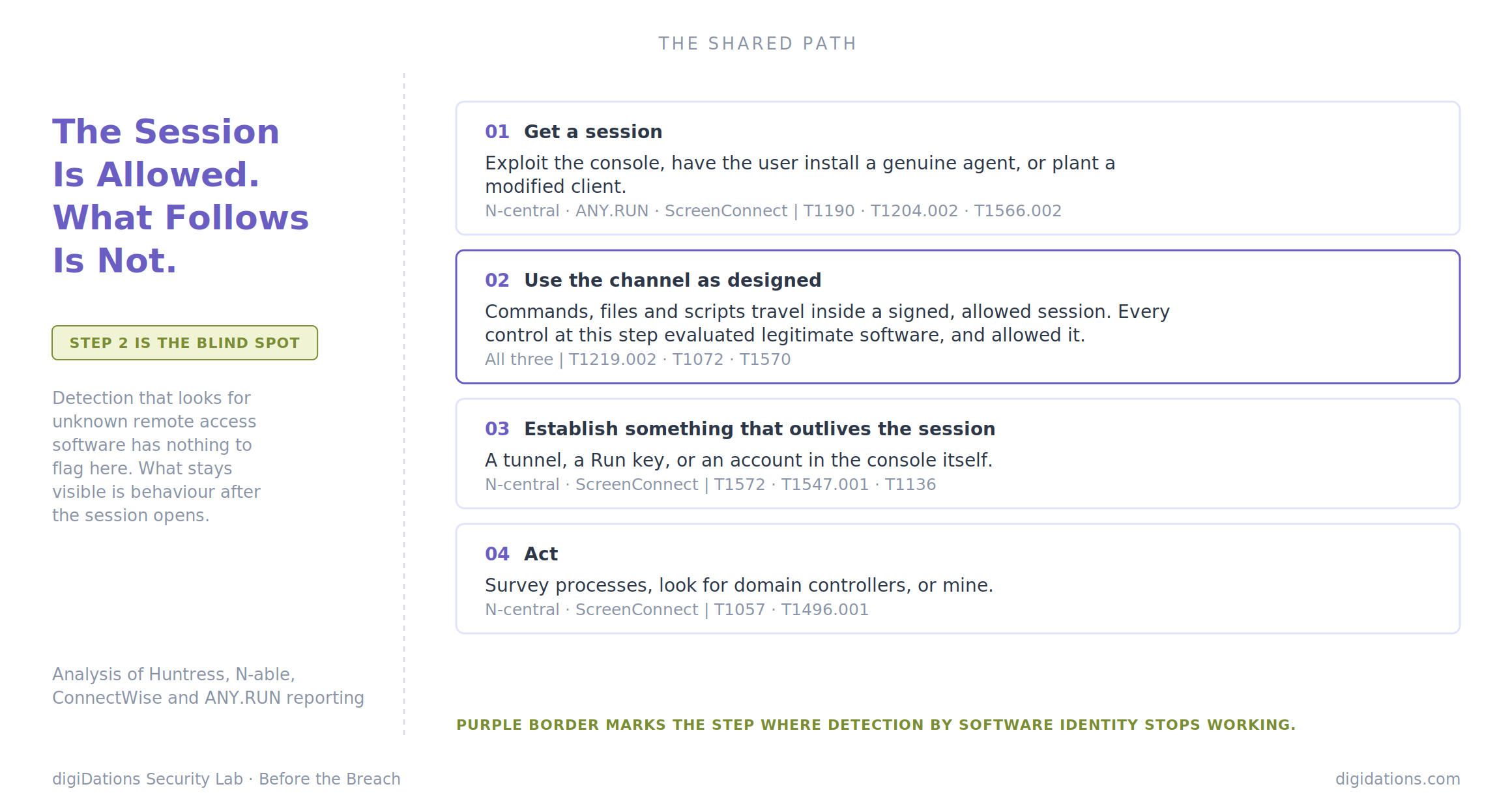 THE SHARED PATH

The Session Is Allowed. What Follows Is Not.

STEP 2 IS THE BLIND SPOT

Detection that looks for unknown remote access software has nothing to flag here. What stays visible is behaviour after the session opens.

Analysis of Huntress, N-able, ConnectWise and ANY.RUN reporting

01 Get a session
Exploit the console, have the user install a genuine agent, or plant a modified client.
N-central · ANY.RUN · ScreenConnect | T1190 · T1204.002 · T1566.002

02 Use the channel as designed
Commands, files and scripts travel inside a signed, allowed session. Every control at this step evaluated legitimate software, and allowed it.
All three | T1219.002 · T1072 · T1570

03 Establish something that outlives the session
A tunnel, a Run key, or an account in the console itself.
N-central · ScreenConnect | T1572 · T1547.001 · T1136

04 Act
Survey processes, look for domain controllers, or mine.
N-central · ScreenConnect | T1057 · T1496.001

PURPLE BORDER MARKS THE STEP WHERE DETECTION BY SOFTWARE IDENTITY STOPS WORKING.

digiDations Security Lab · Before the Breach

digidations.com